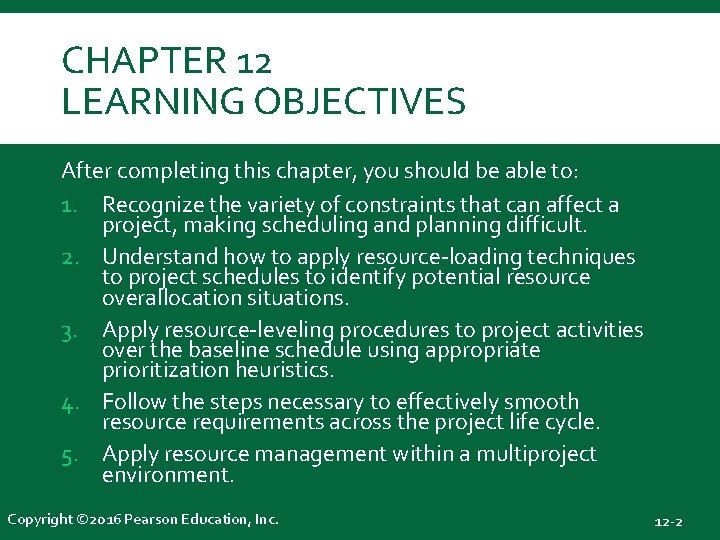 CHAPTER 12
LEARNING OBJECTIVES

After completing this chapter, you should be able to:

1. Recognize the variety of constraints that can affect a project, making scheduling and planning difficult.
2. Understand how to apply resource-loading techniques to project schedules to identify potential resource overallocation situations.
3. Apply resource-leveling procedures to project activities over the baseline schedule using appropriate prioritization heuristics.
4. Follow the steps necessary to effectively smooth resource requirements across the project life cycle.
5. Apply resource management within a multiproject environment.

Copyright ©2016 Pearson Education, Inc.

12-2